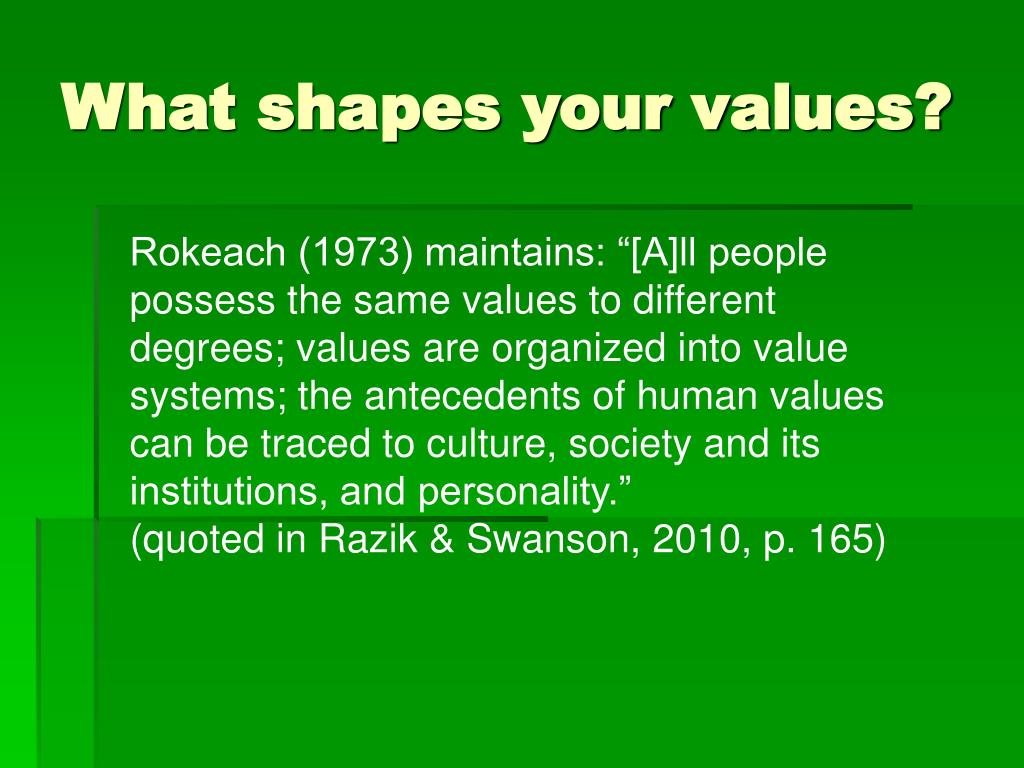 What shapes your values?

Rokeach (1973) maintains: “[A]ll people possess the same values to different degrees; values are organized into value systems; the antecedents of human values can be traced to culture, society and its institutions, and personality.”
(quoted in Razik & Swanson, 2010, p. 165)